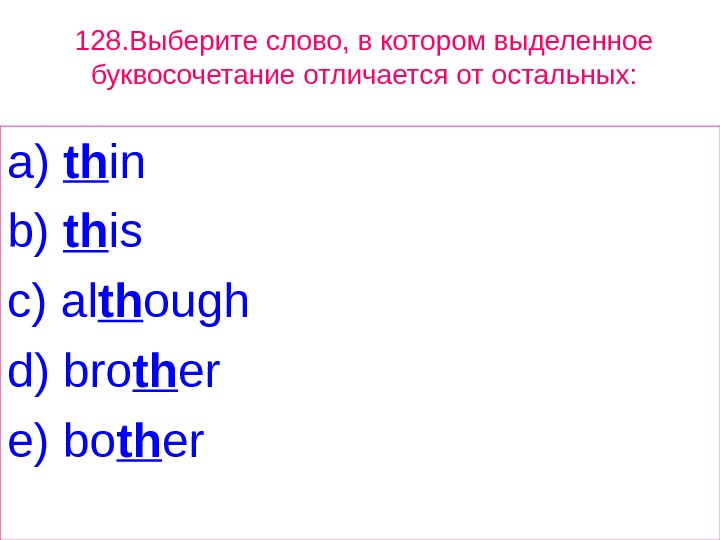 128.Выберите слово, в котором выделенное буквосочетание отличается от остальных:

a) thin

b) this

c) although

d) brother

e) bother